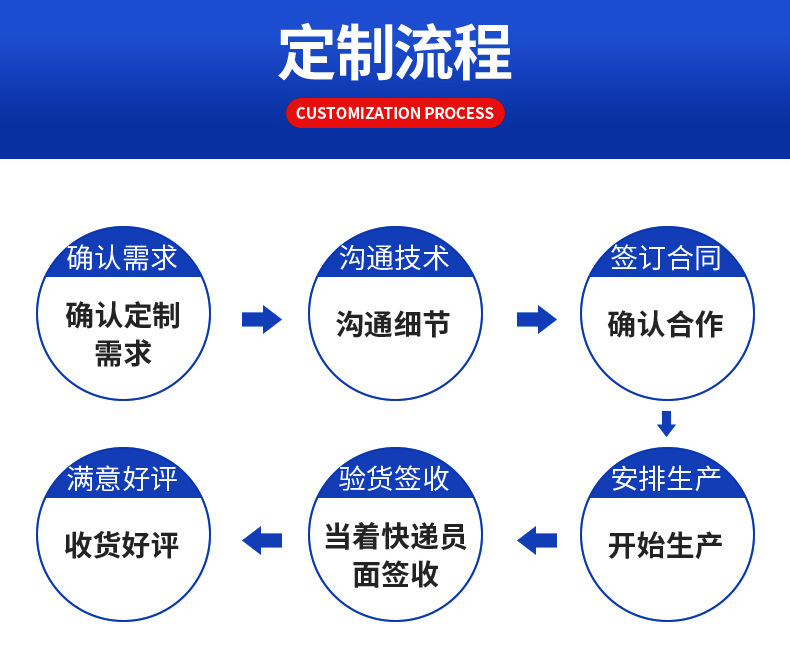 定制流程

CUSTOMIZATION PROCESS

确认需求

确认定制需求

沟通技术

沟通细节

签订合同

确认合作

安排生产

开始生产

验货签收

当着快递员面签收

满意好评

收货好评